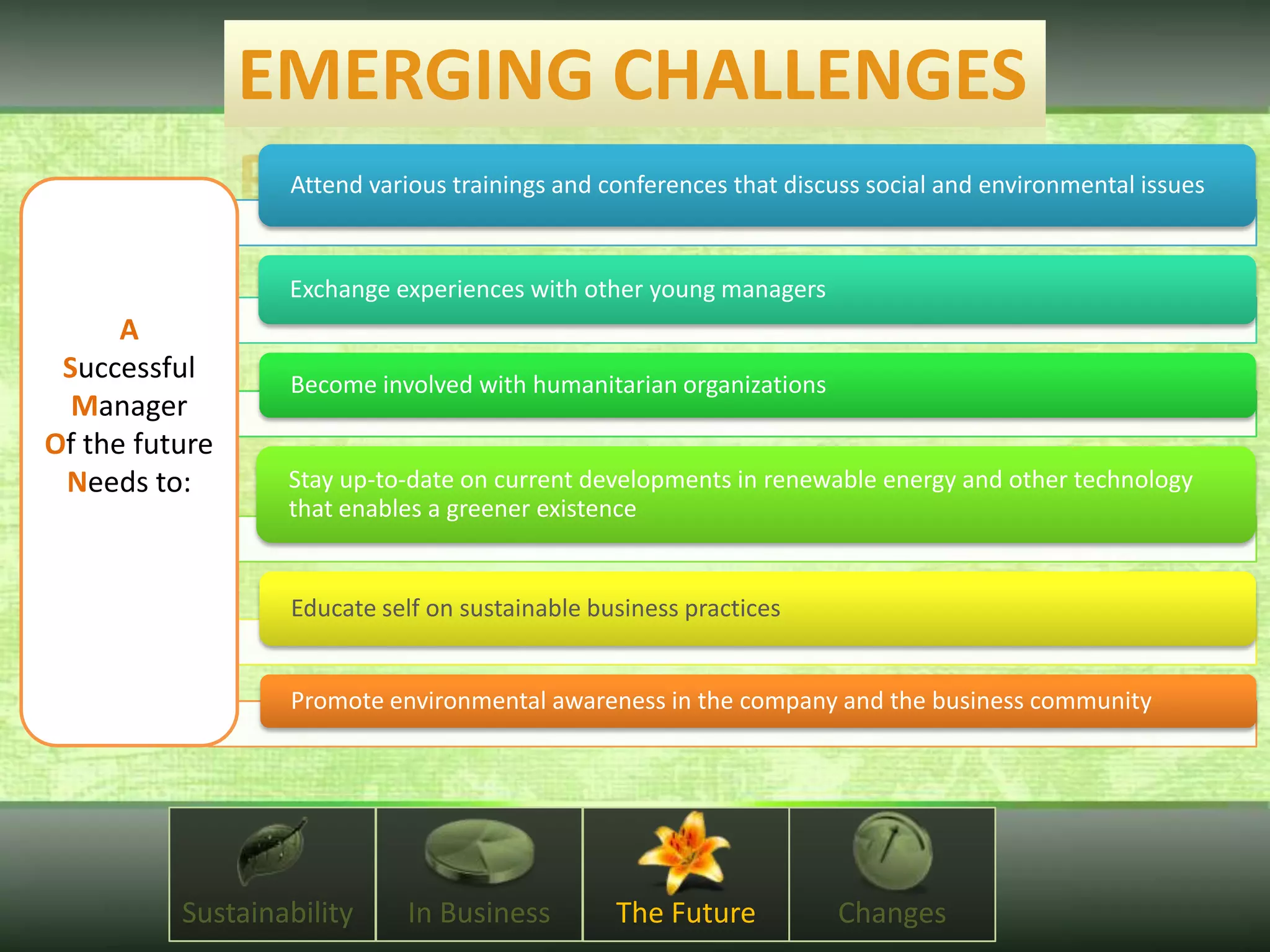 EMERGING CHALLENGES

A
Successful
Manager
Of the future
Needs to:

Attend various trainings and conferences that discuss social and environmental issues

Exchange experiences with other young managers

Become involved with humanitarian organizations

Stay up-to-date on current developments in renewable energy and other technology that enables a greener existence

Educate self on sustainable business practices

Promote environmental awareness in the company and the business community

Sustainability

In Business

The Future

Changes